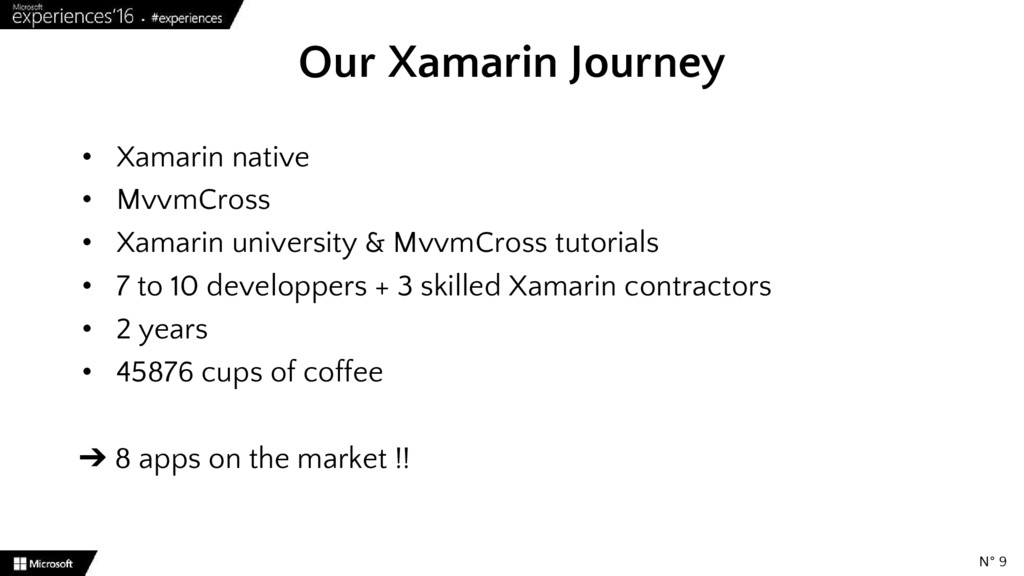 Microsoft
experiences'16 - #experiences

Our Xamarin Journey

• Xamarin native
• MvvmCross
• Xamarin university & MvvmCross tutorials
• 7 to 10 developpers + 3 skilled Xamarin contractors
• 2 years
• 45876 cups of coffee

➔ 8 apps on the market !!

Microsoft

N° 9